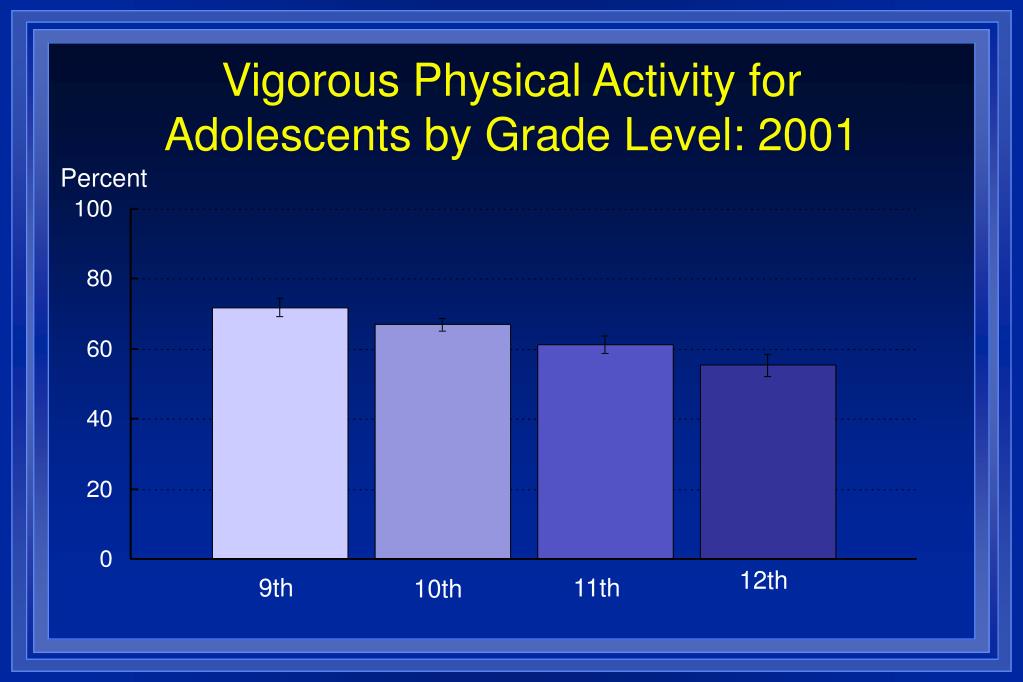 Vigorous Physical Activity for Adolescents by Grade Level: 2001

Percent
100
80
60
40
20
0

9th
10th
11th
12th